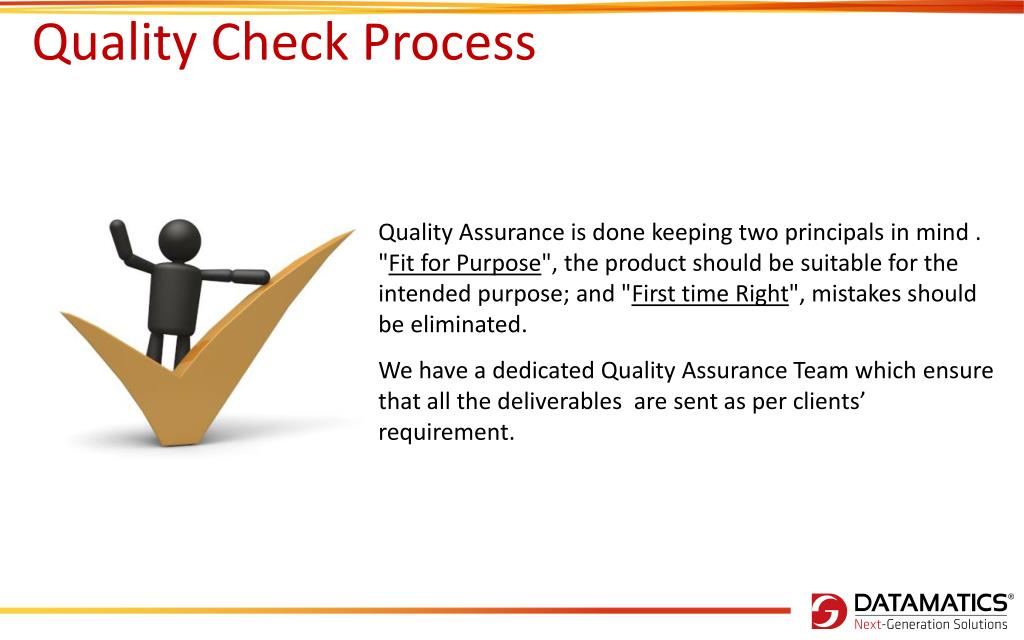 Quality Check Process

Quality Assurance is done keeping two principals in mind . "Fit for Purpose", the product should be suitable for the intended purpose; and "First time Right", mistakes should be eliminated.

We have a dedicated Quality Assurance Team which ensure that all the deliverables  are sent as per clients' requirement.

DATAMATICS®
Next-Generation Solutions